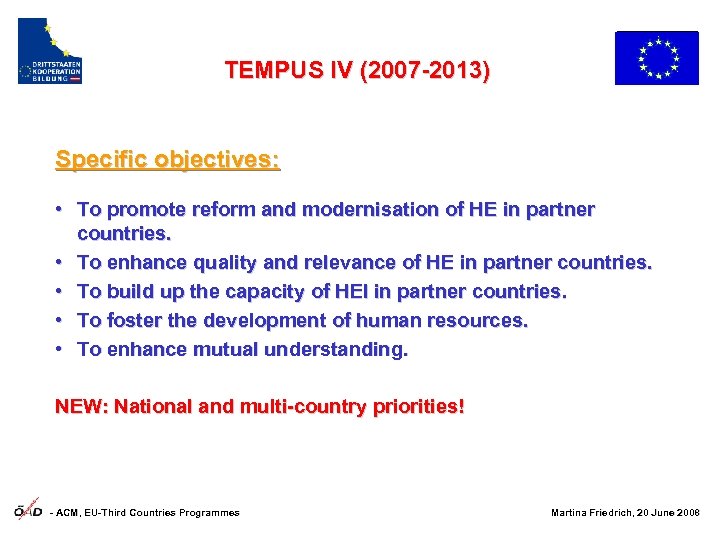 DRITTSTAATEN KOOPERATION BILDUNG

TEMPUS IV (2007-2013)

Specific objectives:

• To promote reform and modernisation of HE in partner countries.
• To enhance quality and relevance of HE in partner countries.
• To build up the capacity of HEI in partner countries.
• To foster the development of human resources.
• To enhance mutual understanding.

NEW: National and multi-country priorities!

ÖAD - ACM, EU-Third Countries Programmes

Martina Friedrich, 20 June 2008